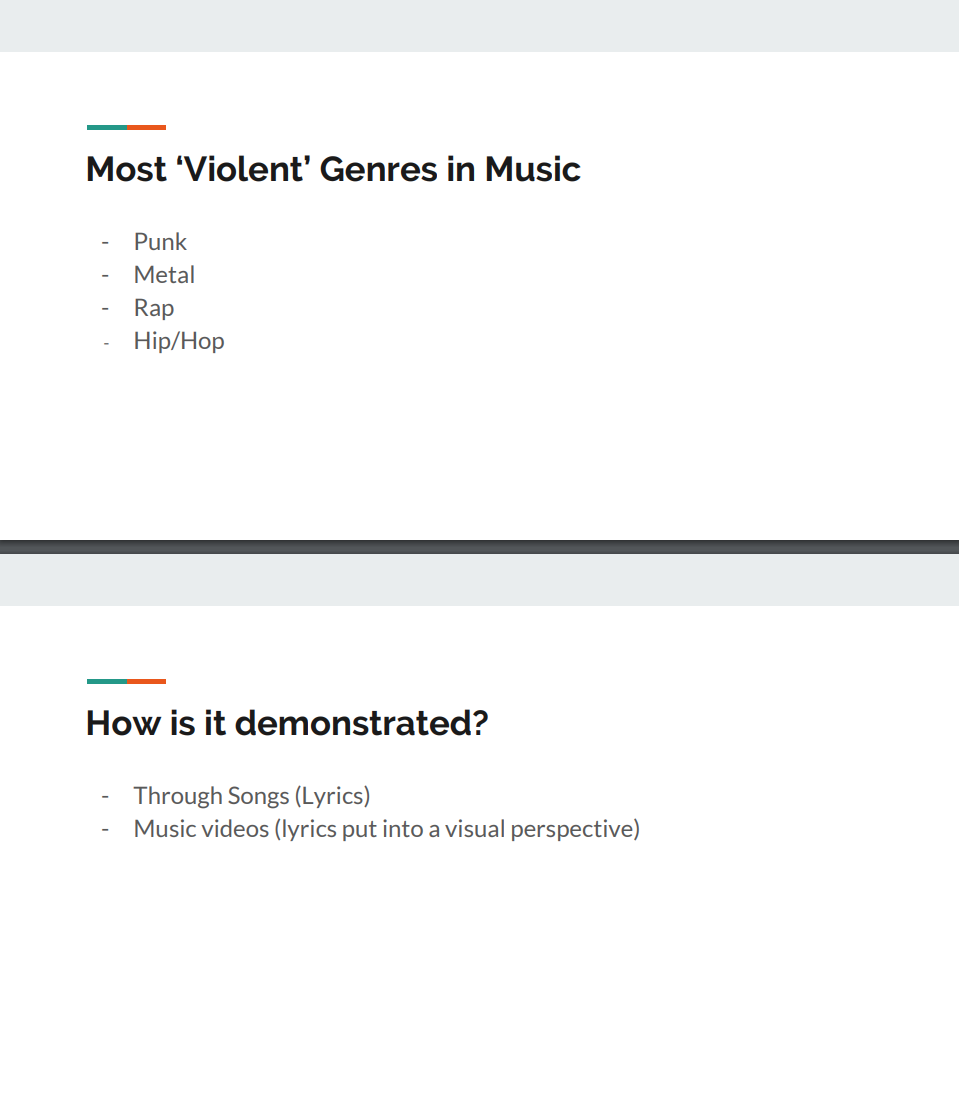 Most ‘Violent’ Genres in Music

- Punk
- Metal
- Rap
- Hip/Hop

How is it demonstrated?

- Through Songs (Lyrics)
- Music videos (lyrics put into a visual perspective)